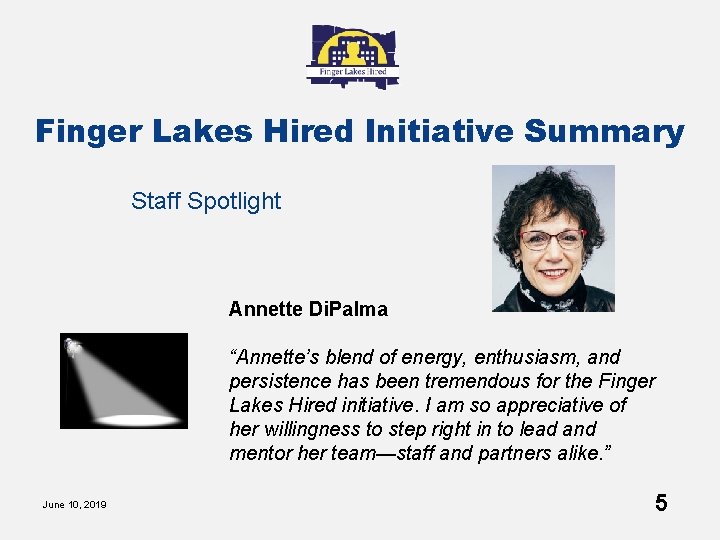 Finger Lakes Hired

Finger Lakes Hired Initiative Summary

Staff Spotlight

Annette DiPalma

“Annette’s blend of energy, enthusiasm, and persistence has been tremendous for the Finger Lakes Hired initiative. I am so appreciative of her willingness to step right in to lead and mentor her team—staff and partners alike.”

June 10, 2019

5